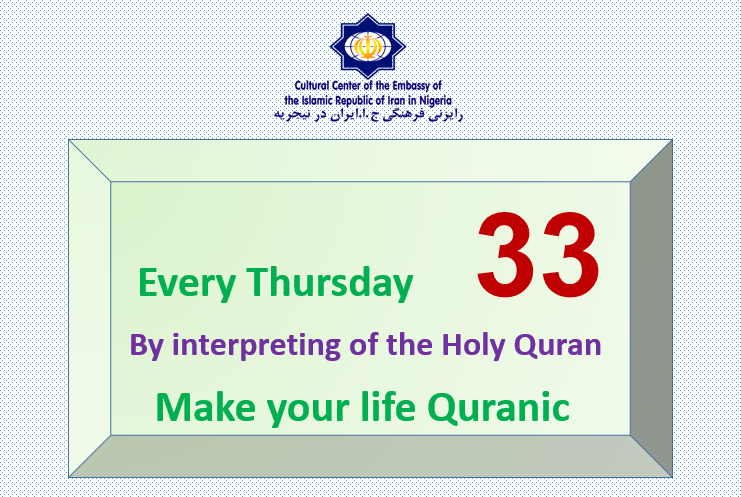 Cultural Center of the Embassy of the Islamic Republic of Iran in Nigeria
رایزنی فرهنگی ج.ا.ایران در نیجریه

Every Thursday

33

By interpreting of the Holy Quran

Make your life Quranic